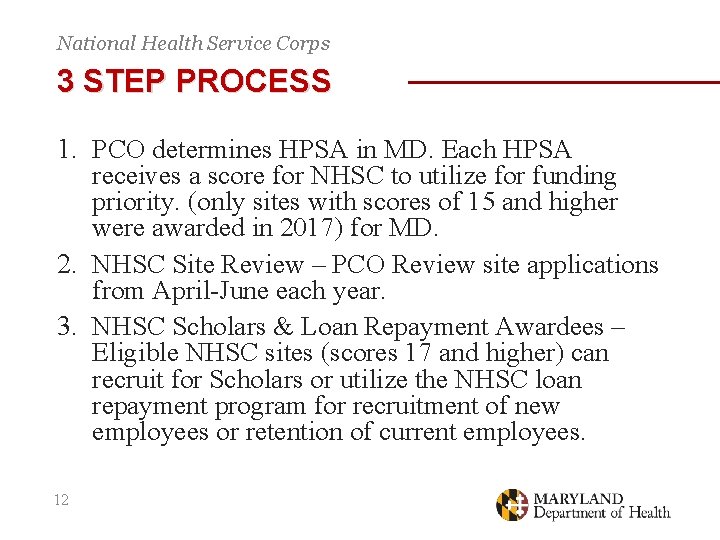 National Health Service Corps

3 STEP PROCESS

1. PCO determines HPSA in MD. Each HPSA receives a score for NHSC to utilize for funding priority. (only sites with scores of 15 and higher were awarded in 2017) for MD.

2. NHSC Site Review – PCO Review site applications from April-June each year.

3. NHSC Scholars & Loan Repayment Awardees – Eligible NHSC sites (scores 17 and higher) can recruit for Scholars or utilize the NHSC loan repayment program for recruitment of new employees or retention of current employees.

12

MARYLAND
Department of Health